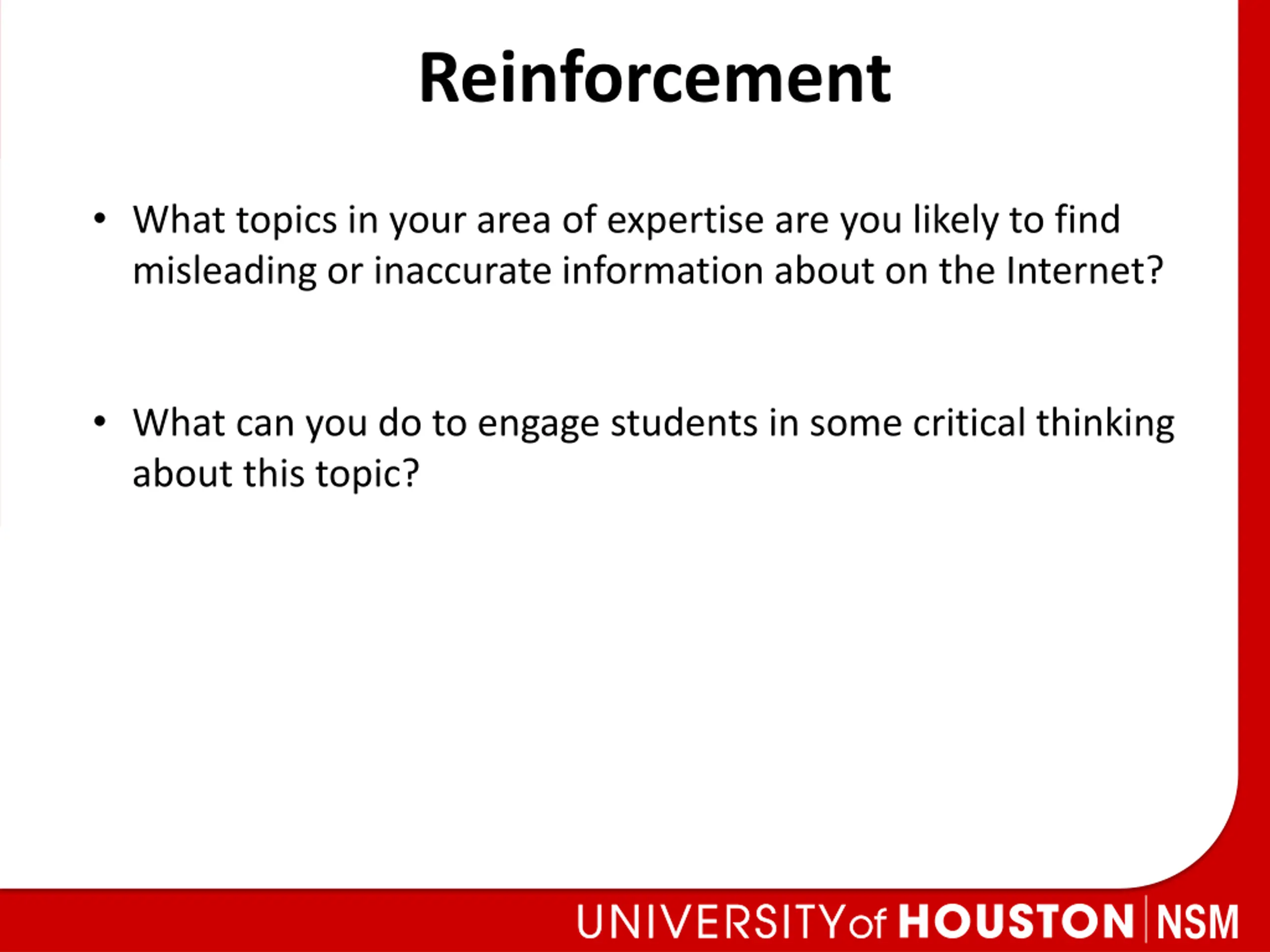 Reinforcement

• What topics in your area of expertise are you likely to find misleading or inaccurate information about on the Internet?

• What can you do to engage students in some critical thinking about this topic?

UNIVERSITY of HOUSTON | NSM